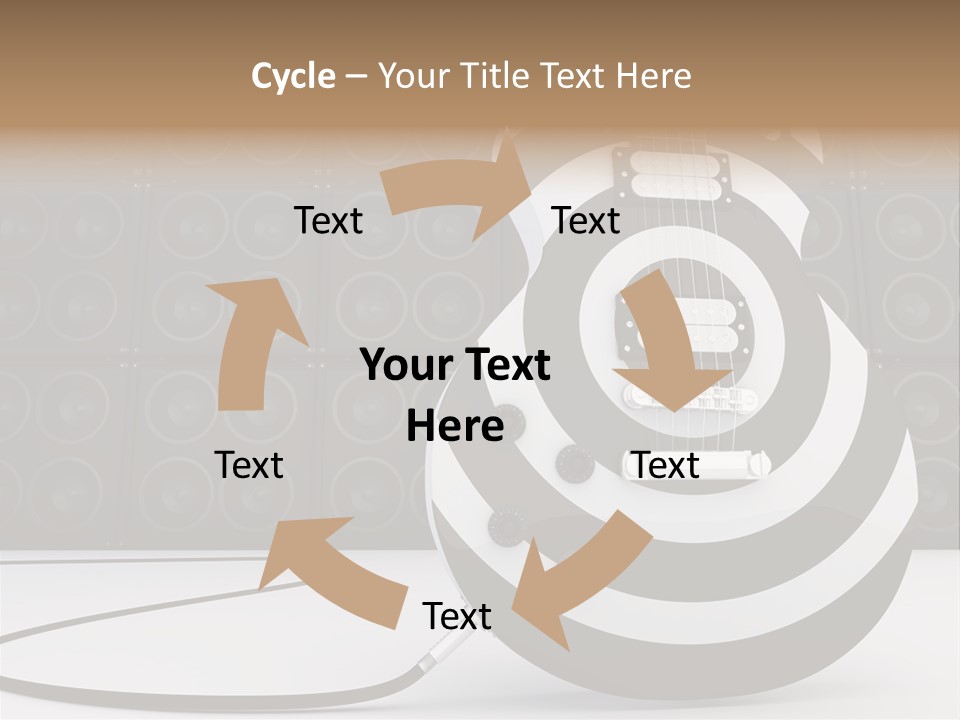 Cycle – Your Title Text Here

Text

Text

Your Text Here

Text

Text

Text